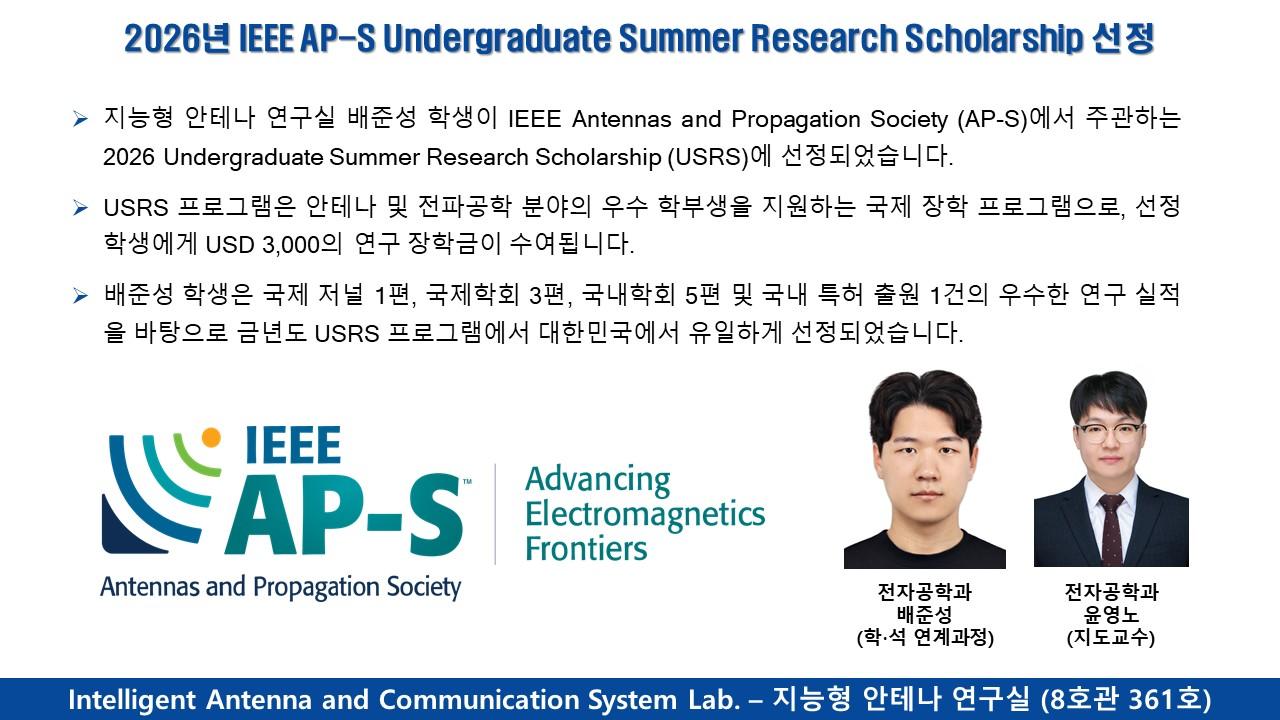 2026년 IEEE AP-S Undergraduate Summer Research Scholarship 선정

➢ 지능형 안테나 연구실 배준성 학생이 IEEE Antennas and Propagation Society (AP-S)에서 주관하는 2026 Undergraduate Summer Research Scholarship (USRS)에 선정되었습니다.

➢ USRS 프로그램은 안테나 및 전파공학 분야의 우수 학부생을 지원하는 국제 장학 프로그램으로, 선정 학생에게 USD 3,000의 연구 장학금이 수여됩니다.

➢ 배준성 학생은 국제 저널 1편, 국제학회 3편, 국내학회 5편 및 국내 특허 출원 1건의 우수한 연구 실적을 바탕으로 금년도 USRS 프로그램에서 대한민국에서 유일하게 선정되었습니다.

IEEE AP-S™ Antennas and Propagation Society

Advancing Electromagnetics Frontiers

전자공학과
배준성
(학·석 연계과정)

전자공학과
윤영노
(지도교수)

Intelligent Antenna and Communication System Lab. – 지능형 안테나 연구실 (8호관 361호)